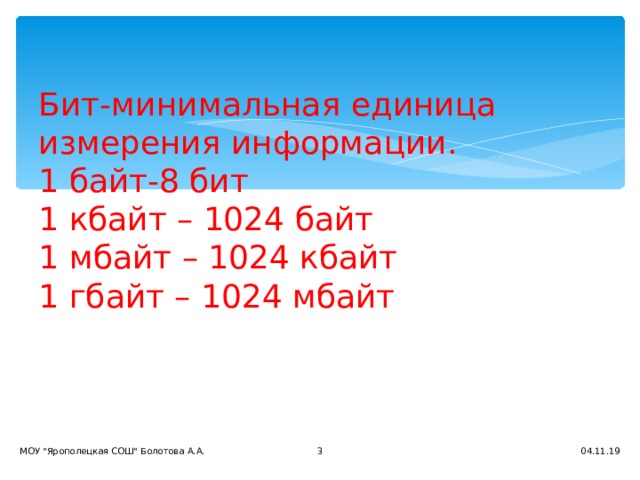 Бит-минимальная единица измерения информации.
1 байт-8 бит
1 кбайт – 1024 байт
1 мбайт – 1024 кбайт
1 гбайт – 1024 мбайт

МОУ "Ярополецкая СОШ" Болотова А.А.

3

04.11.19